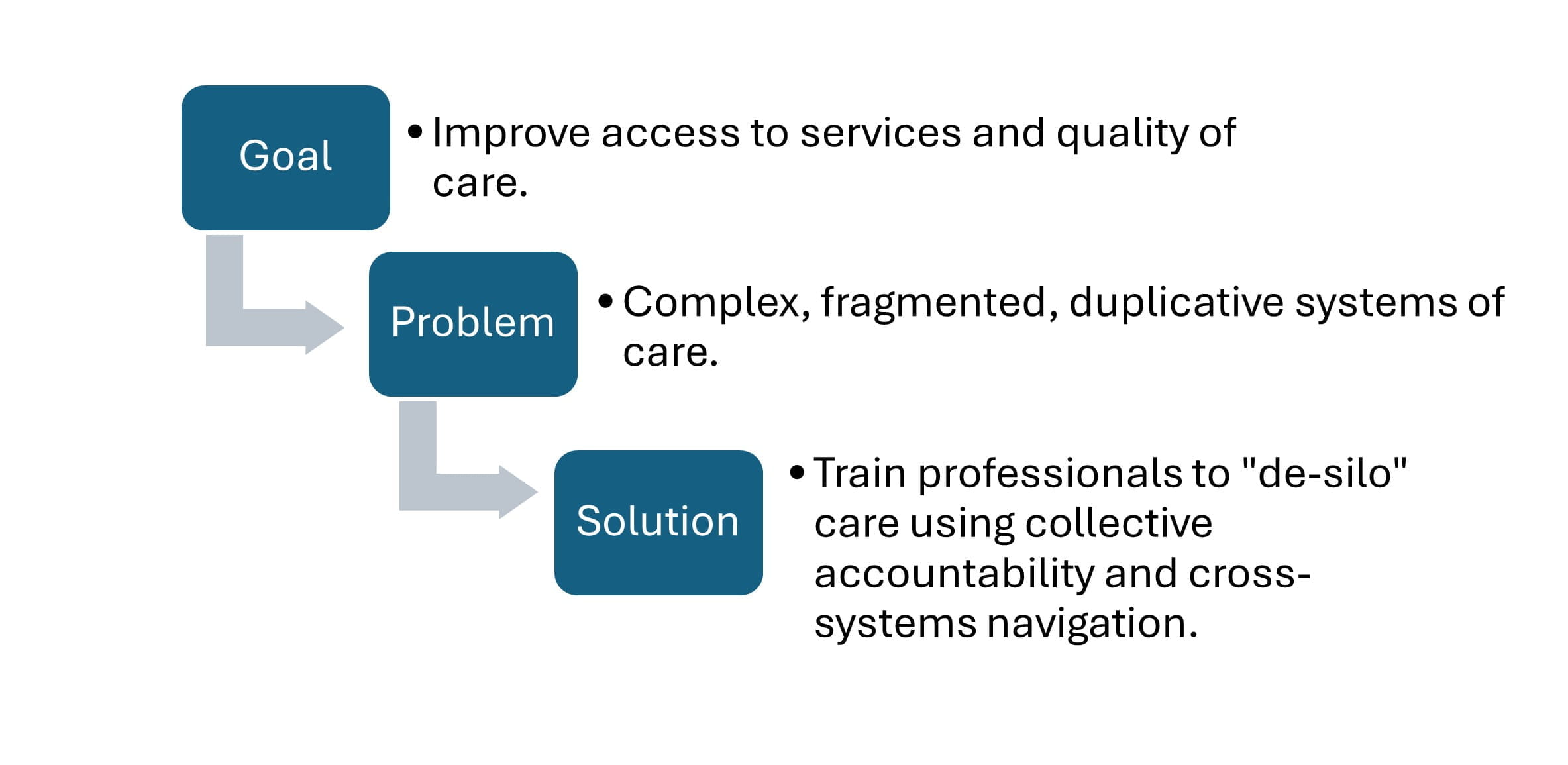 Goal

• Improve access to services and quality of care.

Problem

• Complex, fragmented, duplicative systems of care.

Solution

• Train professionals to "de-silo" care using collective accountability and cross-systems navigation.